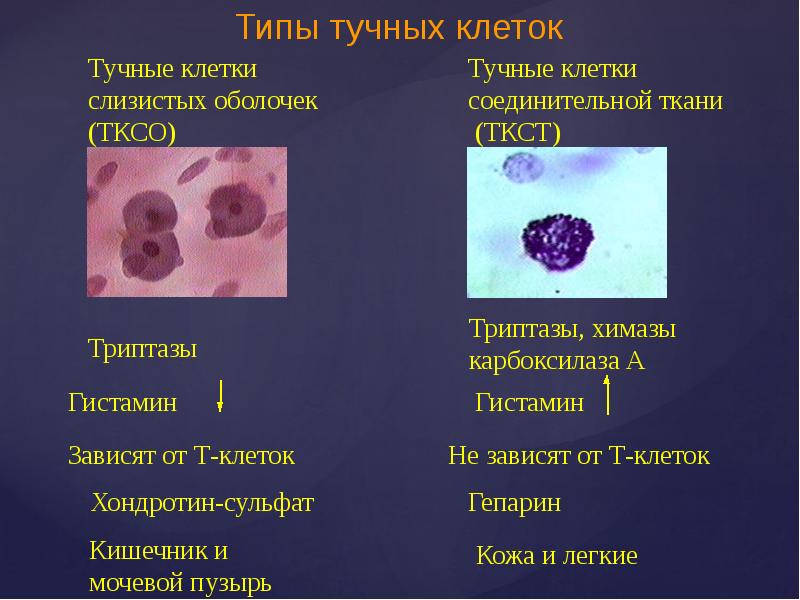 Типы тучных клеток

Тучные клетки слизистых оболочек (ТКСО)

Триптазы

Гистамин

Зависят от Т-клеток

Хондротин-сульфат

Кишечник и мочевой пузырь

Тучные клетки соединительной ткани (ТКСТ)

Триптазы, химазы карбоксилаза А

Гистамин

Не зависят от Т-клеток

Гепарин

Кожа и легкие